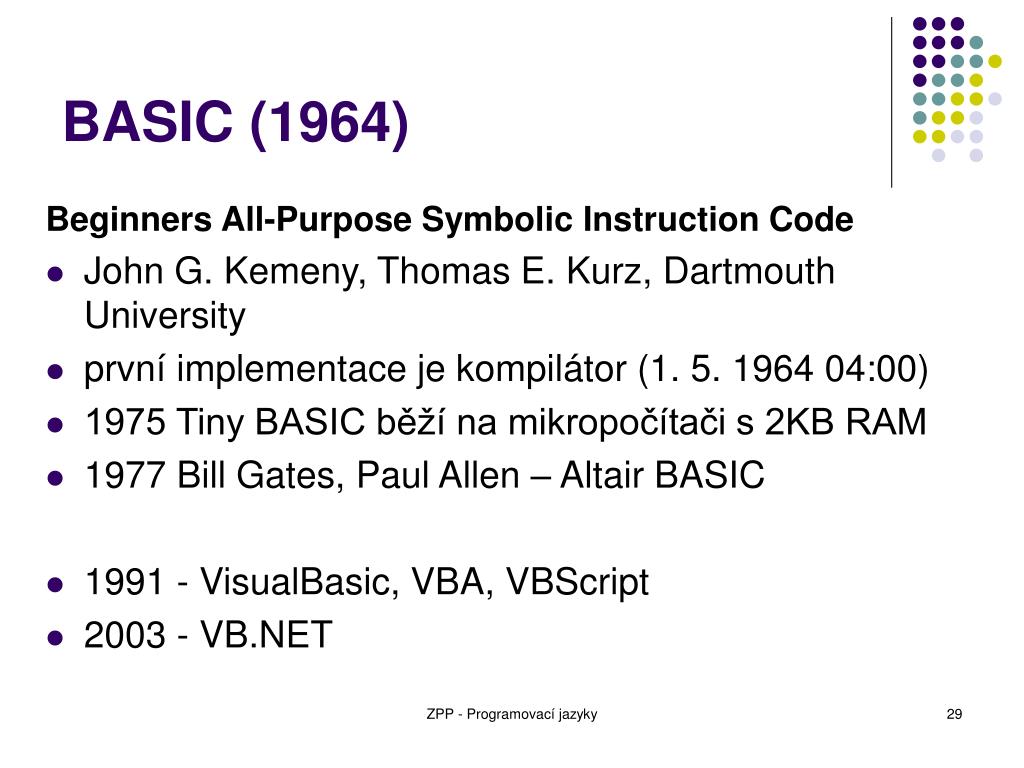 BASIC (1964)

Beginners All-Purpose Symbolic Instruction Code

- John G. Kemeny, Thomas E. Kurz, Dartmouth University
- první implementace je kompilátor (1. 5. 1964 04:00)
- 1975 Tiny BASIC běží na mikropočítači s 2KB RAM
- 1977 Bill Gates, Paul Allen – Altair BASIC

- 1991 - VisualBasic, VBA, VBScript
- 2003 - VB.NET

ZPP - Programovací jazyky

29